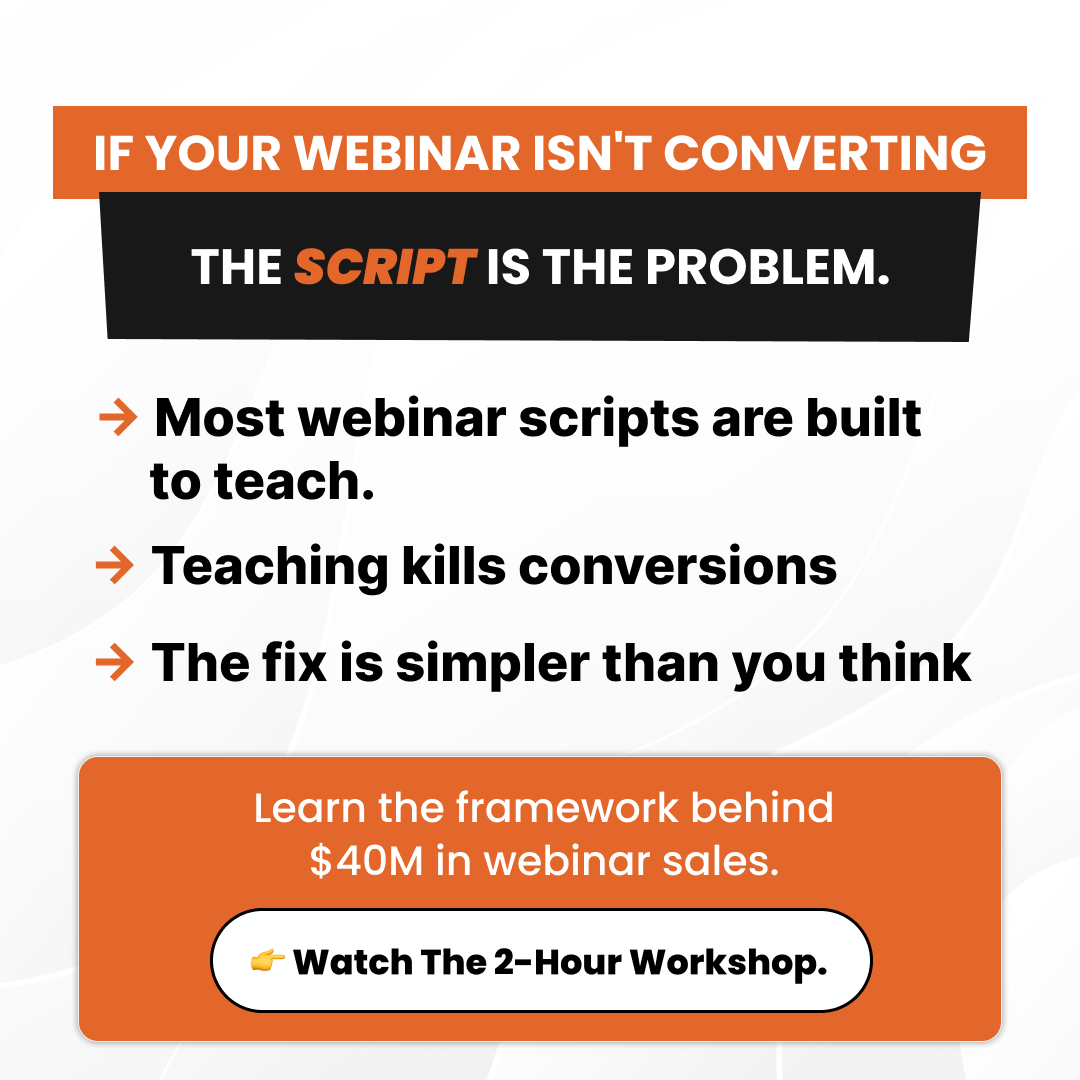 IF YOUR WEBINAR ISN'T CONVERTING

THE SCRIPT IS THE PROBLEM.

→ Most webinar scripts are built to teach.

→ Teaching kills conversions

→ The fix is simpler than you think

Learn the framework behind $40M in webinar sales.

👉 Watch The 2-Hour Workshop.